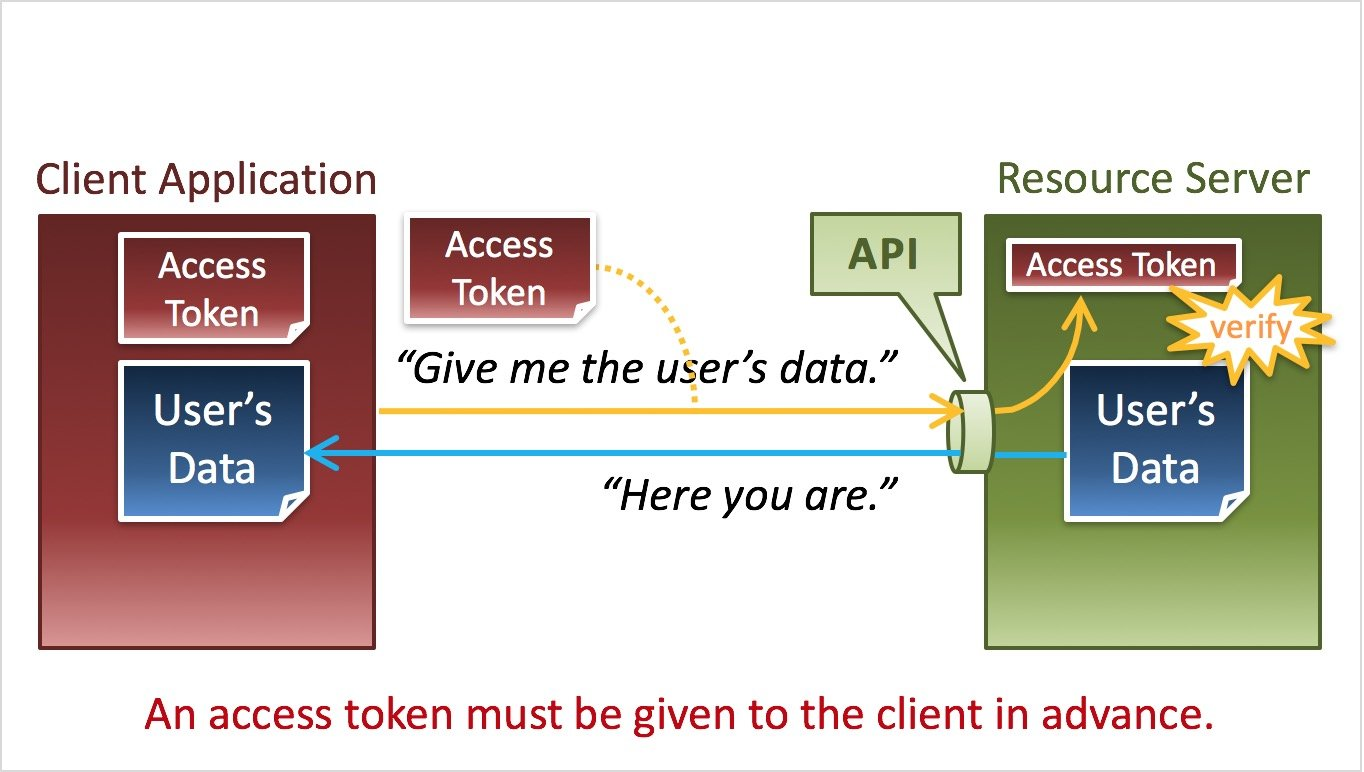 Client Application

Access Token

User's Data

Access Token

"Give me the user's data."

"Here you are."

API

Resource Server

Access Token

verify

User's Data

An access token must be given to the client in advance.